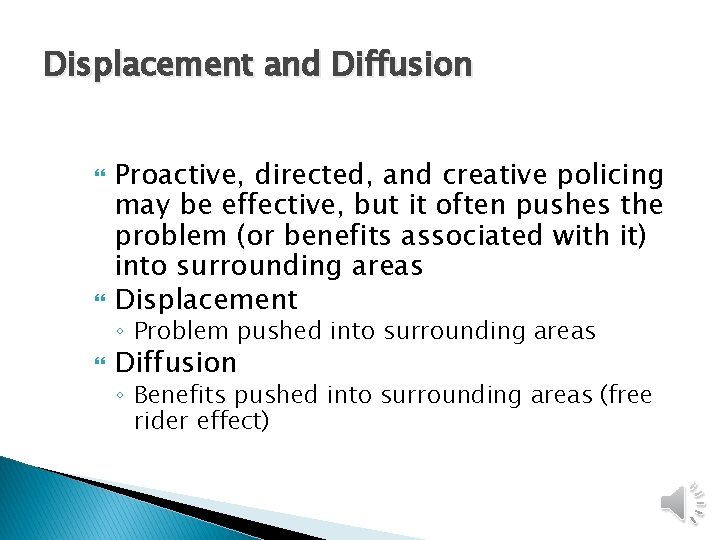 Displacement and Diffusion

Proactive, directed, and creative policing may be effective, but it often pushes the problem (or benefits associated with it) into surrounding areas

Displacement
◦ Problem pushed into surrounding areas

Diffusion
◦ Benefits pushed into surrounding areas (free rider effect)